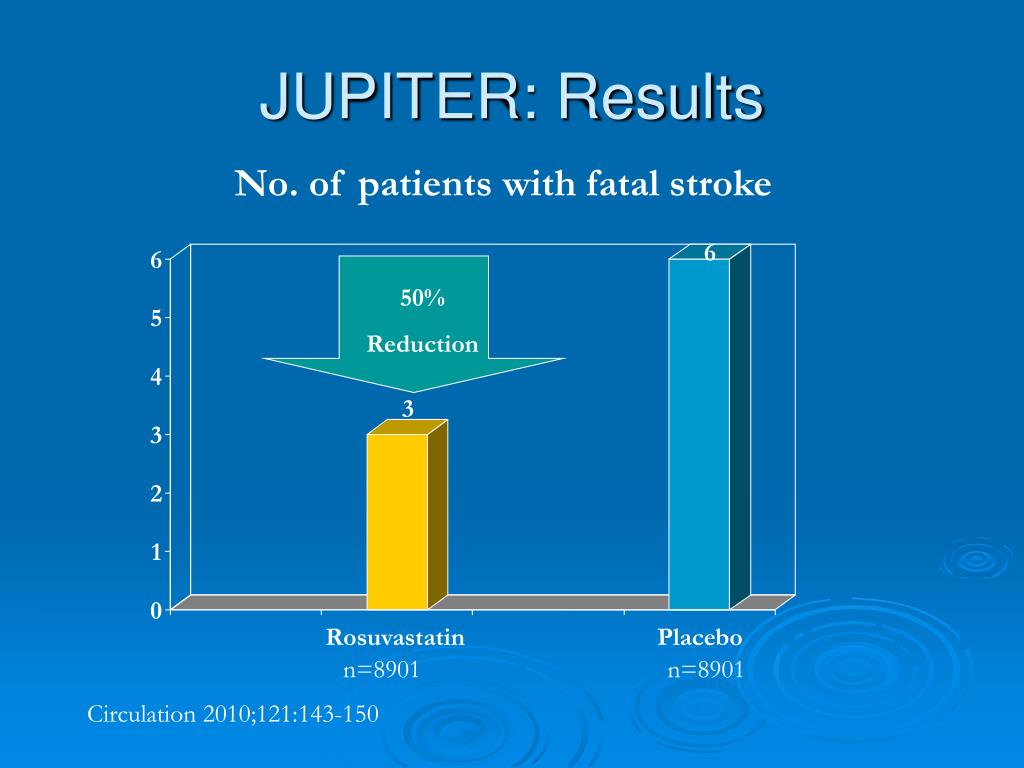 JUPITER: Results

No. of patients with fatal stroke

6
5
4
3
2
1
0

50%
Reduction

3

6

Rosuvastatin
n=8901

Placebo
n=8901

Circulation 2010;121:143-150